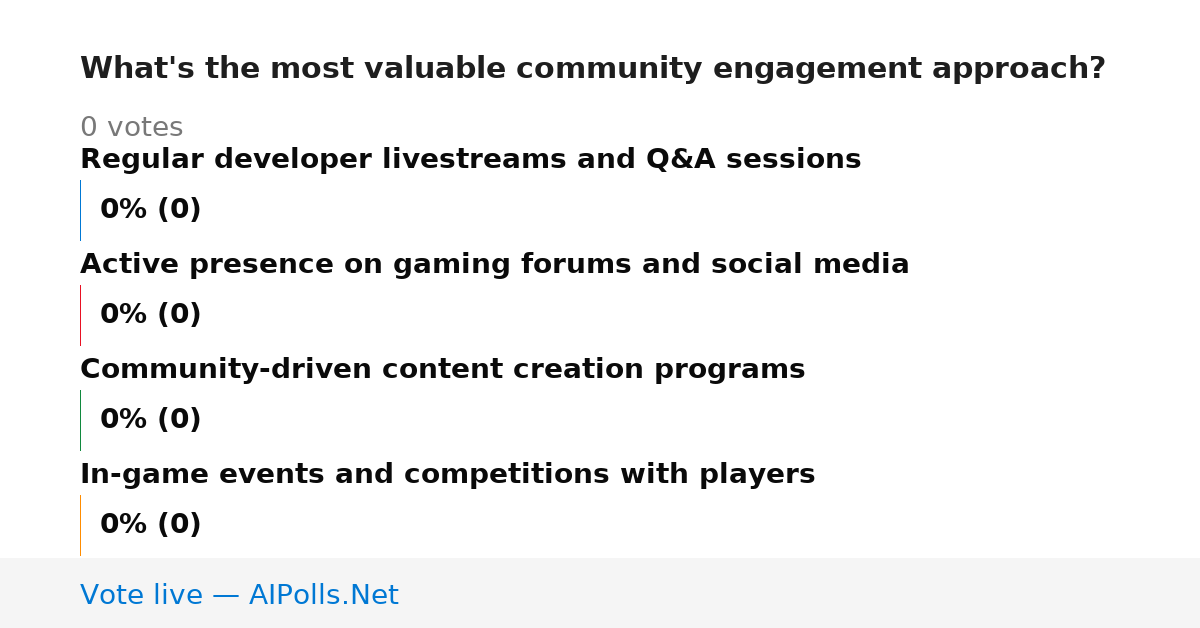 What's the most valuable community engagement approach?

0 votes

Regular developer livestreams and Q&A sessions

0% (0)

Active presence on gaming forums and social media

0% (0)

Community-driven content creation programs

0% (0)

In-game events and competitions with players

0% (0)

Vote live — AIPolls.Net